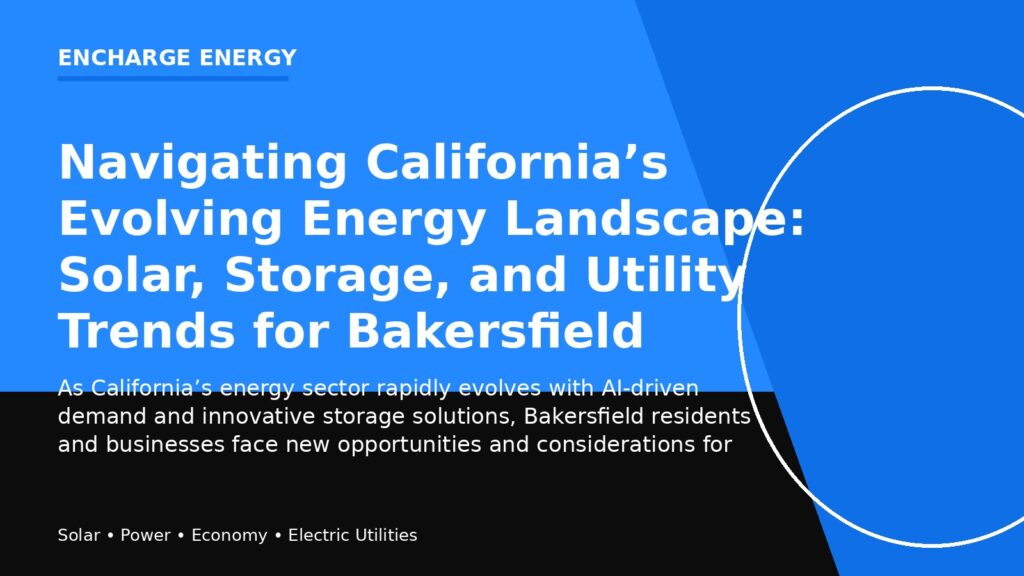 ENCHARGE ENERGY

Navigating California’s Evolving Energy Landscape: Solar, Storage, and Utility Trends for Bakersfield

As California’s energy sector rapidly evolves with AI-driven demand and innovative storage solutions, Bakersfield residents and businesses face new opportunities and considerations for

Solar • Power • Economy • Electric Utilities